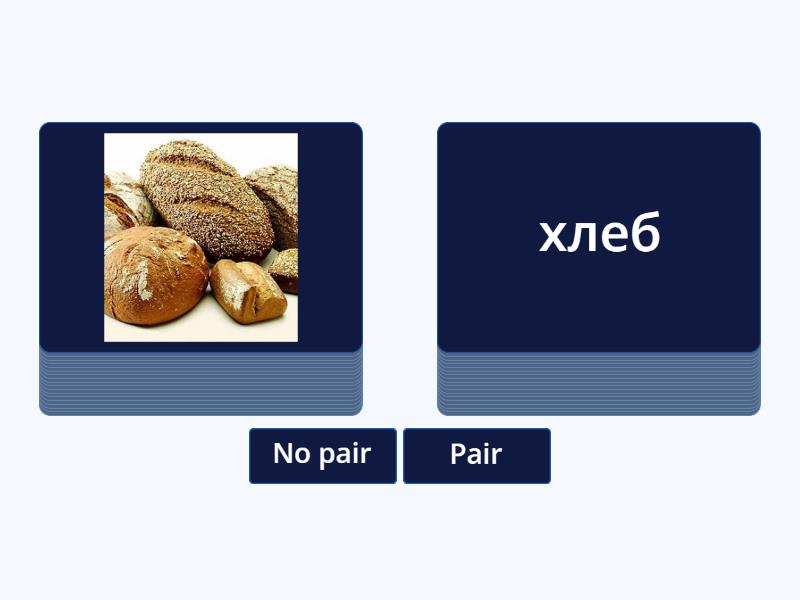 хлеб

No pair
Pair